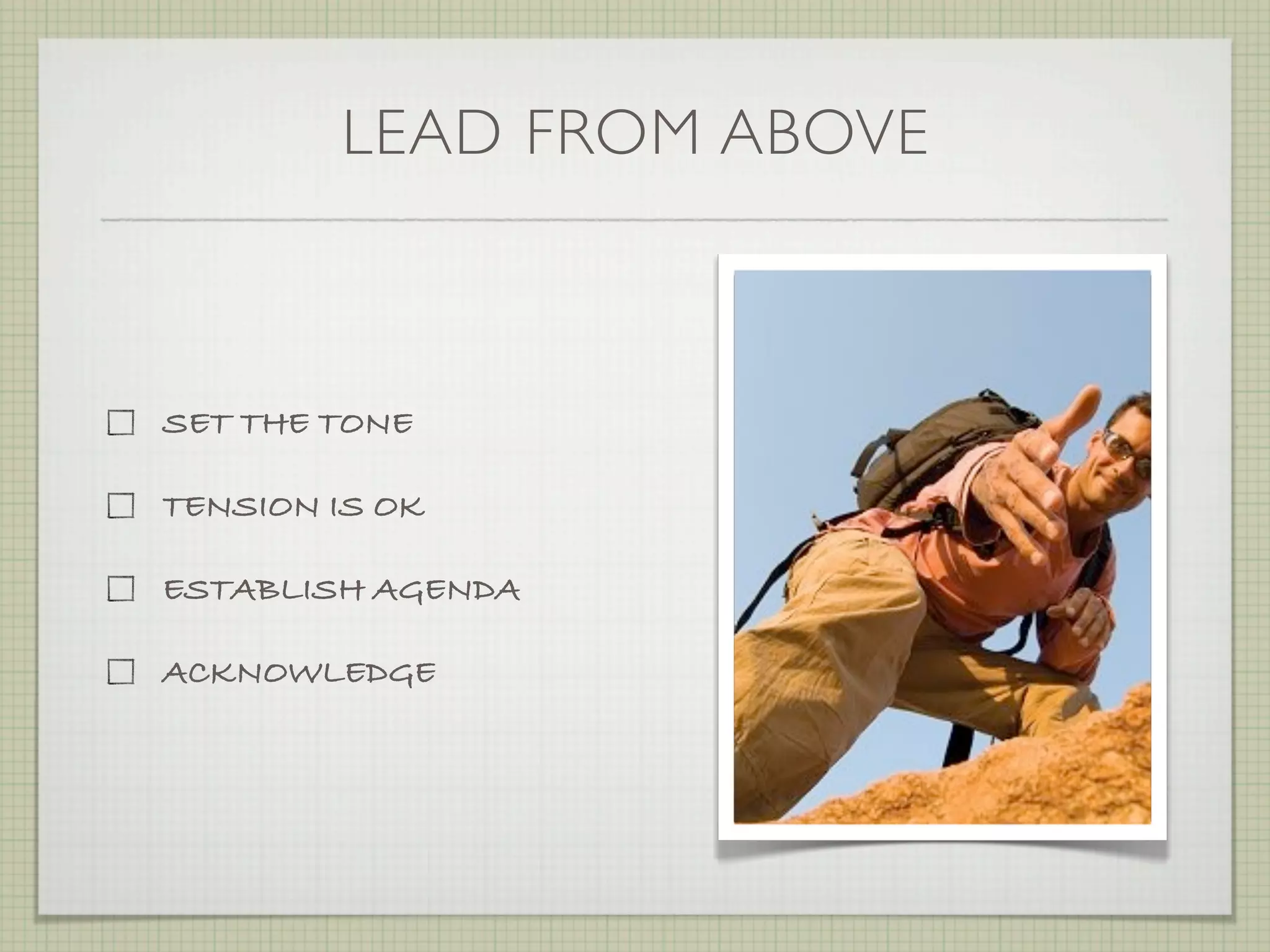 LEAD FROM ABOVE

☐ SET THE TONE

☐ TENSION IS OK

☐ ESTABLISH AGENDA

☐ ACKNOWLEDGE